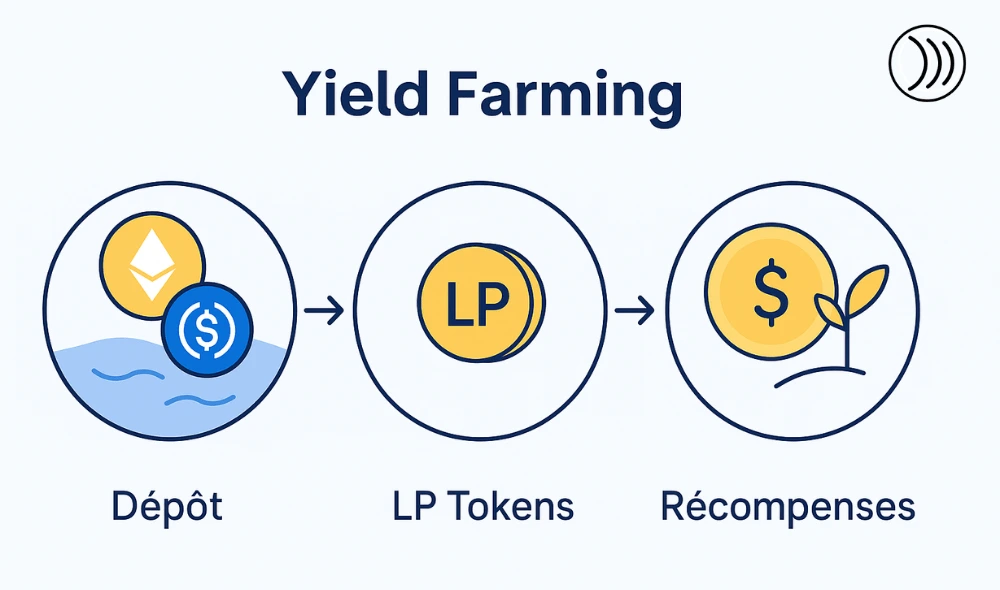 Yield Farming

$

LP

$

Dépôt

LP Tokens

Récompenses